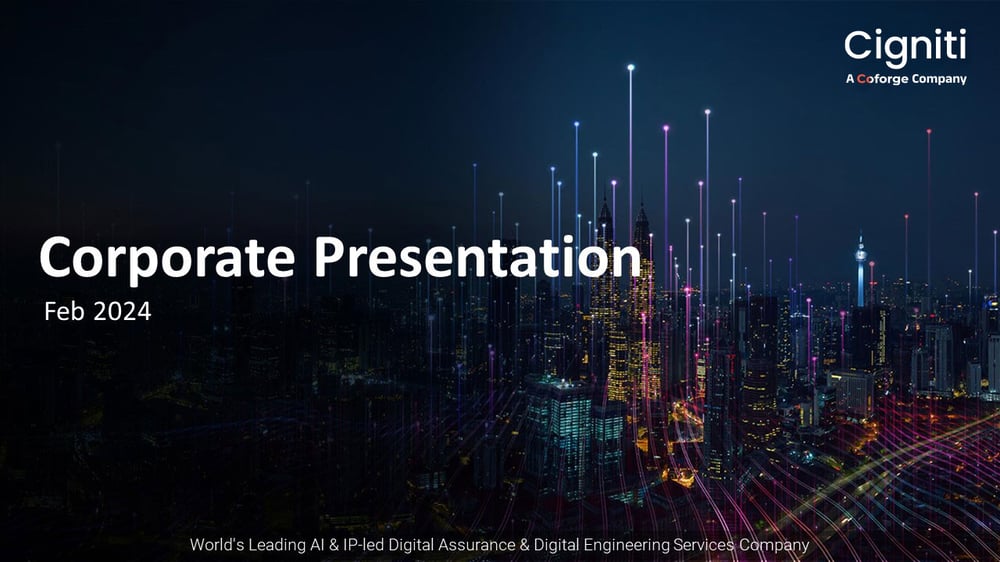 Cigniti
A Coforge Company

Corporate Presentation
Feb 2024

World's Leading AI & IP-led Digital Assurance & Digital Engineering Services Company